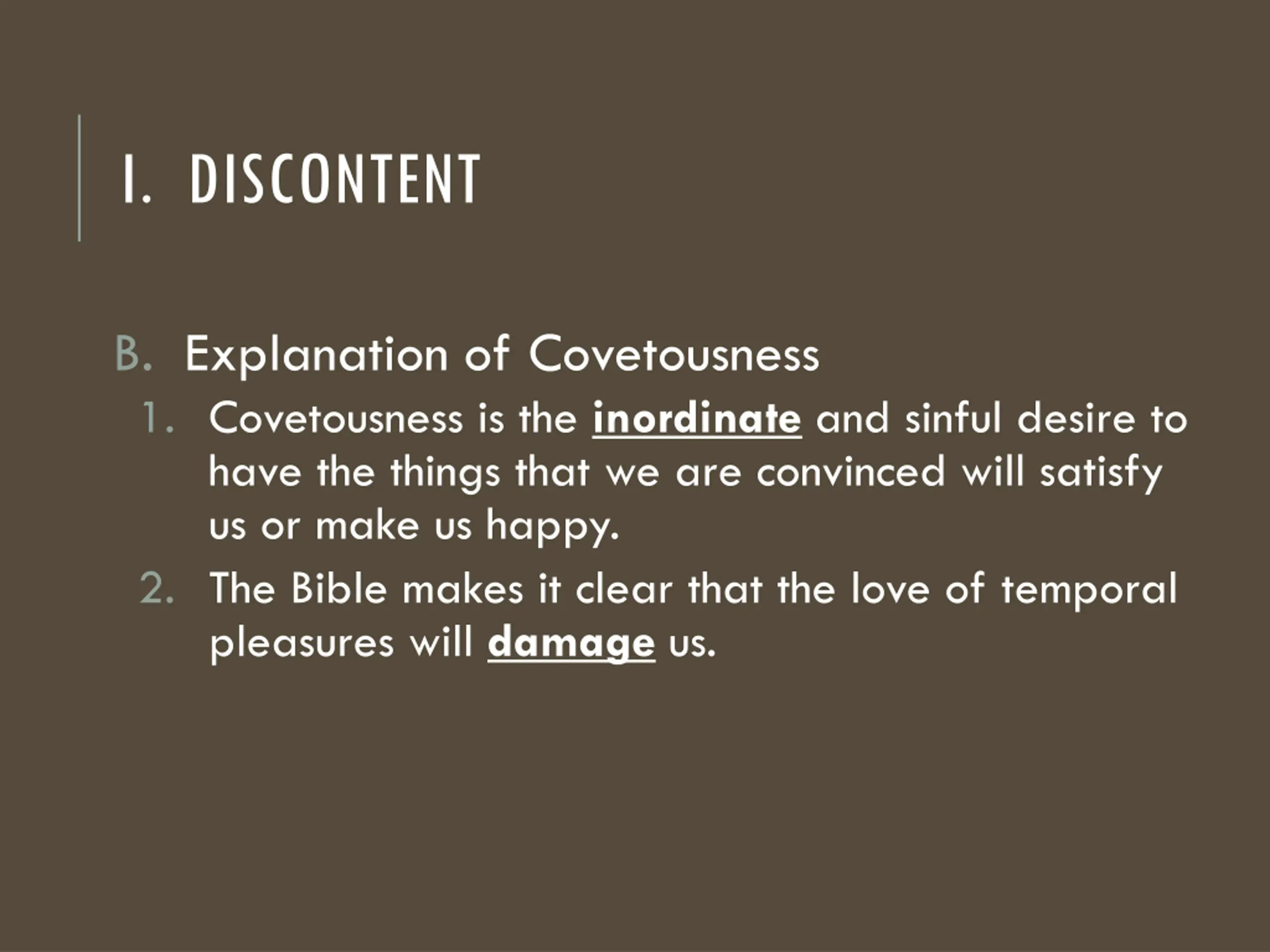 I. DISCONTENT

B. Explanation of Covetousness

1. Covetousness is the inordinate and sinful desire to have the things that we are convinced will satisfy us or make us happy.

2. The Bible makes it clear that the love of temporal pleasures will damage us.